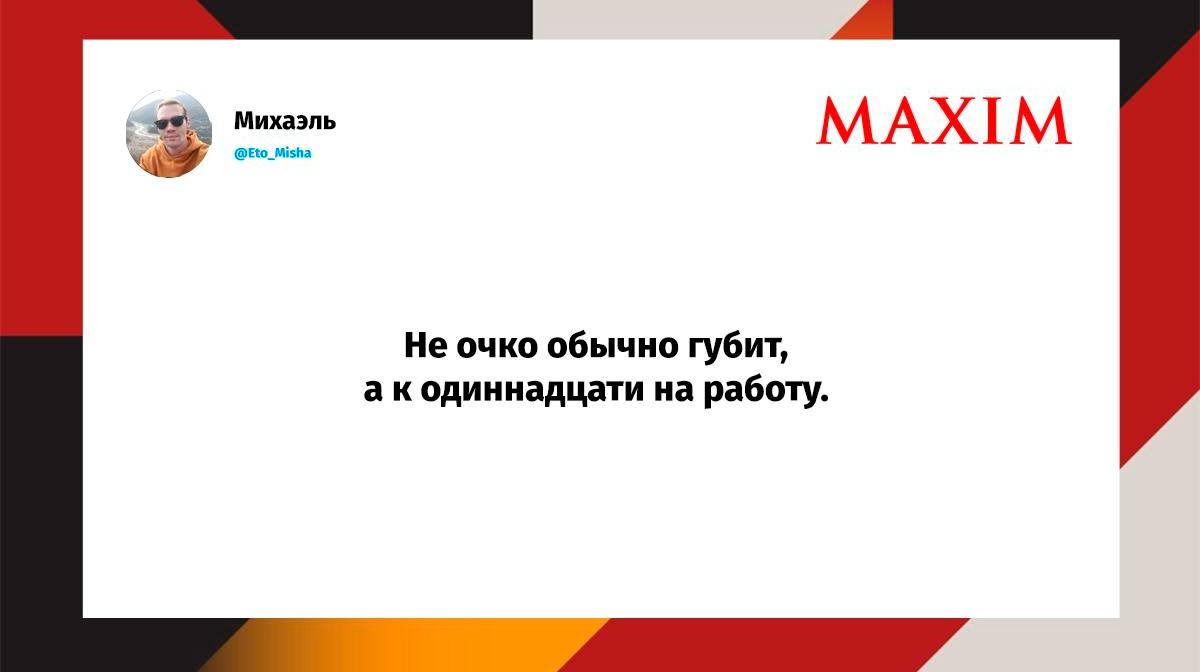 Михаэль
@Eto_Misha

MAXIM

Не очко обычно губит,
а к одиннадцати на работу.